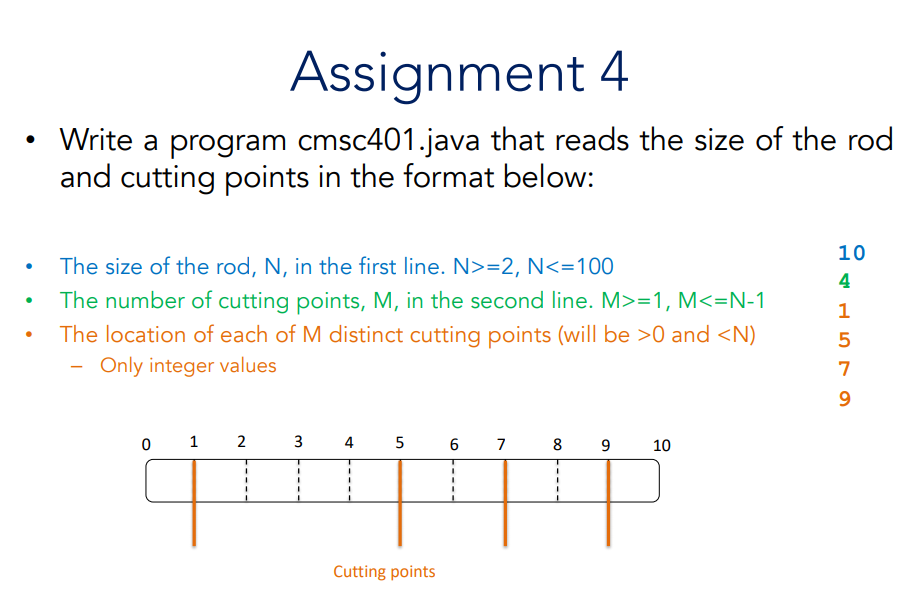 Assignment 4

• Write a program cmsc401.java that reads the size of the rod and cutting points in the format below:

• The size of the rod, N, in the first line. N>=2, N<=100
• The number of cutting points, M, in the second line. M>=1, M<=N-1
• The location of each of M distinct cutting points (will be >0 and <N)
– Only integer values

10
4
1
5
7
9

0 1 2 3 4 5 6 7 8 9 10

Cutting points